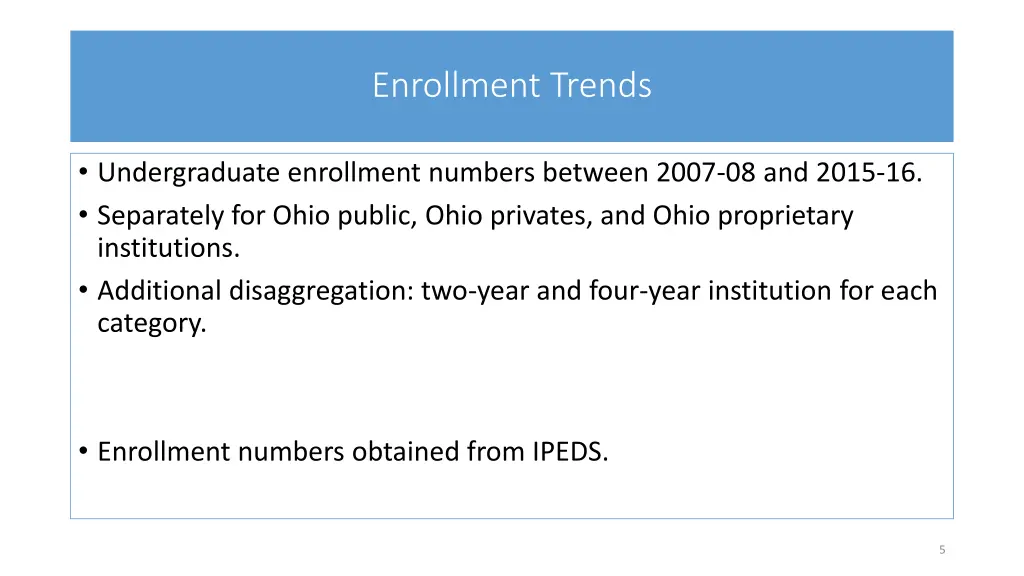 Enrollment Trends

• Undergraduate enrollment numbers between 2007-08 and 2015-16.
• Separately for Ohio public, Ohio privates, and Ohio proprietary institutions.
• Additional disaggregation: two-year and four-year institution for each category.

• Enrollment numbers obtained from IPEDS.

5